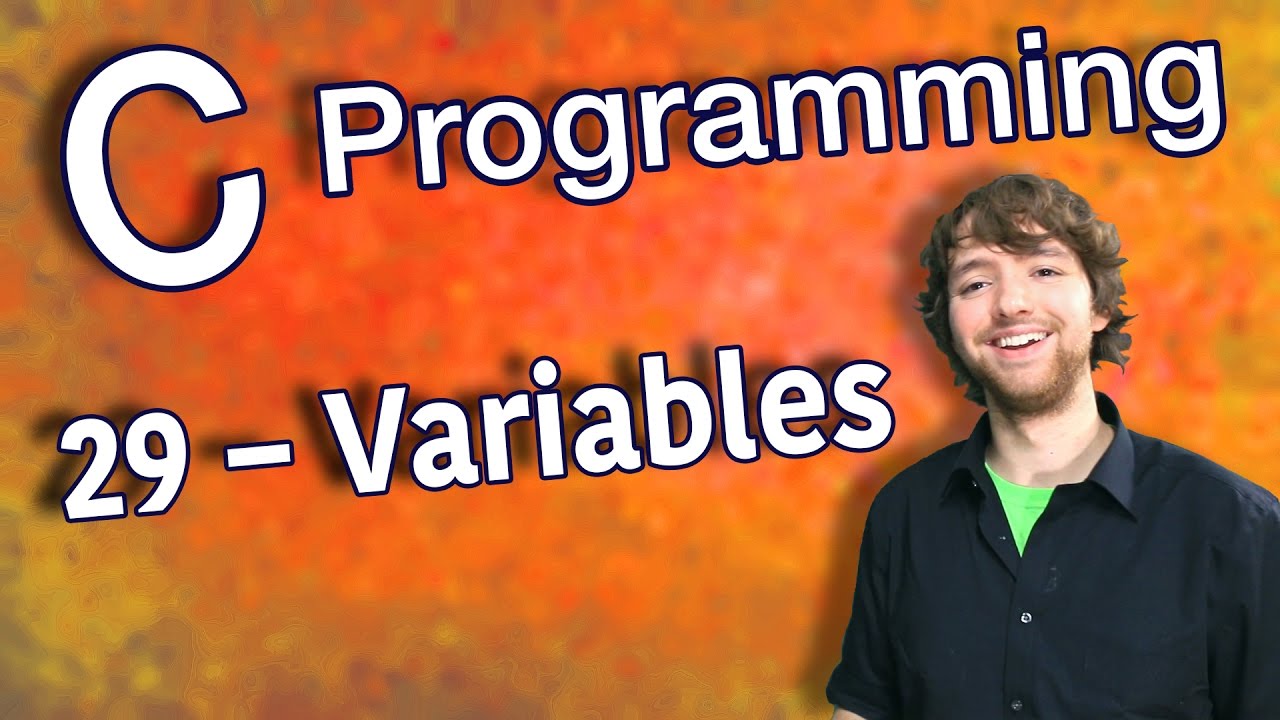 C Programming

29 – Variables